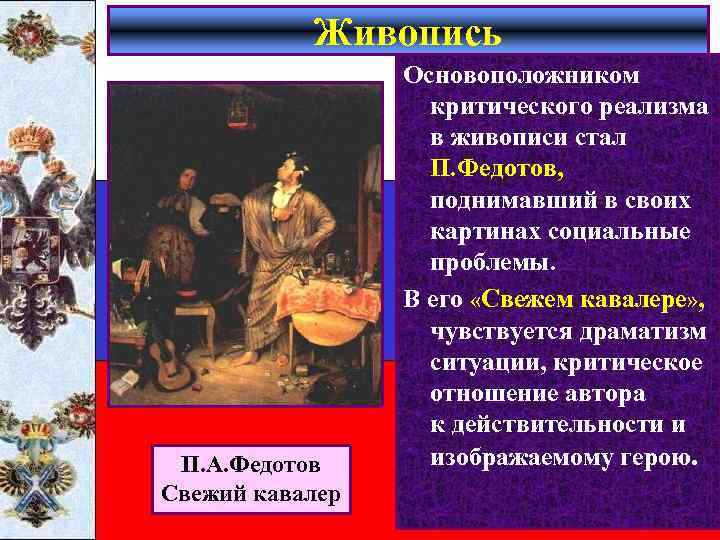 Живопись

Основоположником критического реализма в живописи стал П.Федотов, поднимавший в своих картинах социальные проблемы.

В его «Свежем кавалере», чувствуется драматизм ситуации, критическое отношение автора к действительности и изображаемому герою.

П.А.Федотов
Свежий кавалер